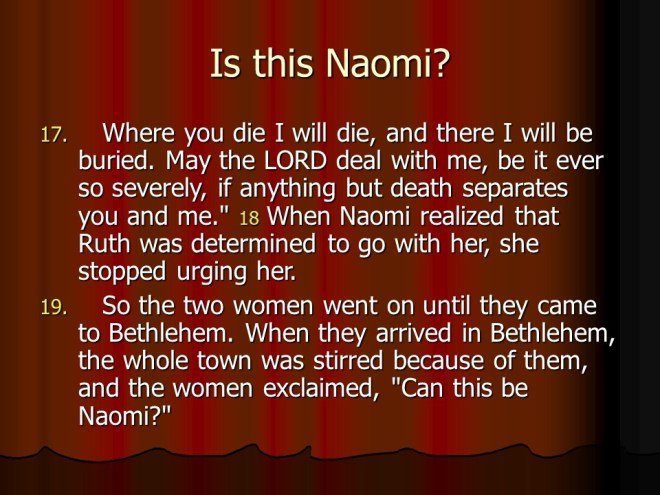 Is this Naomi?

17. Where you die I will die, and there I will be buried. May the LORD deal with me, be it ever so severely, if anything but death separates you and me." 18 When Naomi realized that Ruth was determined to go with her, she stopped urging her.

19. So the two women went on until they came to Bethlehem. When they arrived in Bethlehem, the whole town was stirred because of them, and the women exclaimed, "Can this be Naomi?"